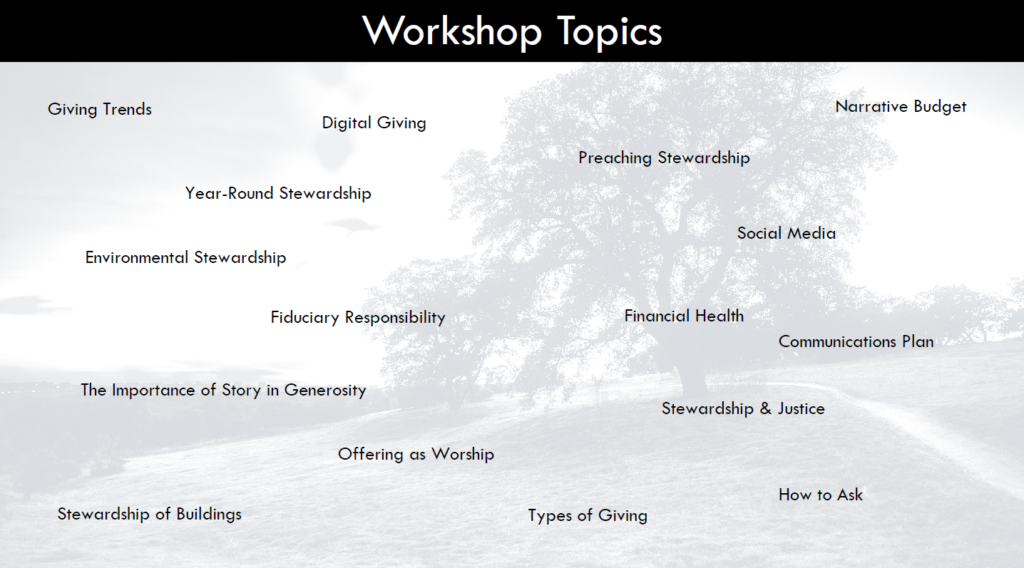 Workshop Topics

Giving Trends

Digital Giving

Narrative Budget

Preaching Stewardship

Year-Round Stewardship

Social Media

Environmental Stewardship

Fiduciary Responsibility

Financial Health

Communications Plan

The Importance of Story in Generosity

Stewardship & Justice

Offering as Worship

How to Ask

Stewardship of Buildings

Types of Giving